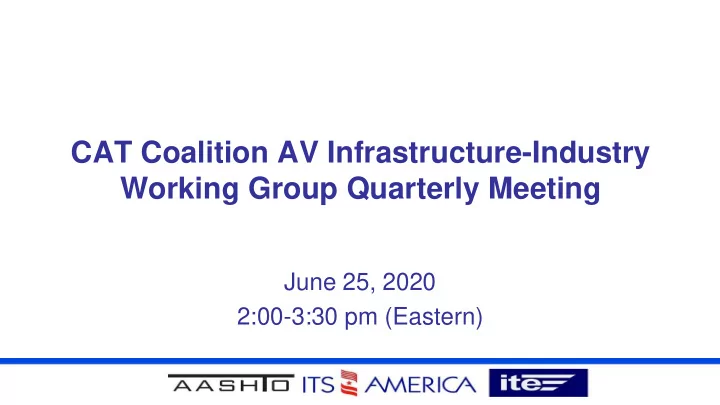 CAT Coalition AV Infrastructure-Industry Working Group Quarterly Meeting

June 25, 2020
2:00-3:30 pm (Eastern)

AASHTO ITS AMERICA ite